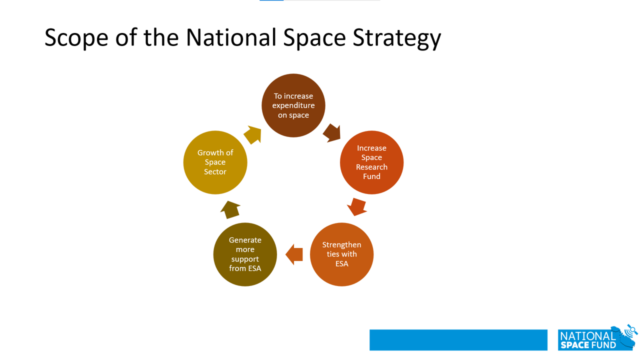 Scope of the National Space Strategy

To increase expenditure on space

Increase Space Research Fund

Strengthen ties with ESA

Generate more support from ESA

Growth of Space Sector

NATIONAL SPACE FUND